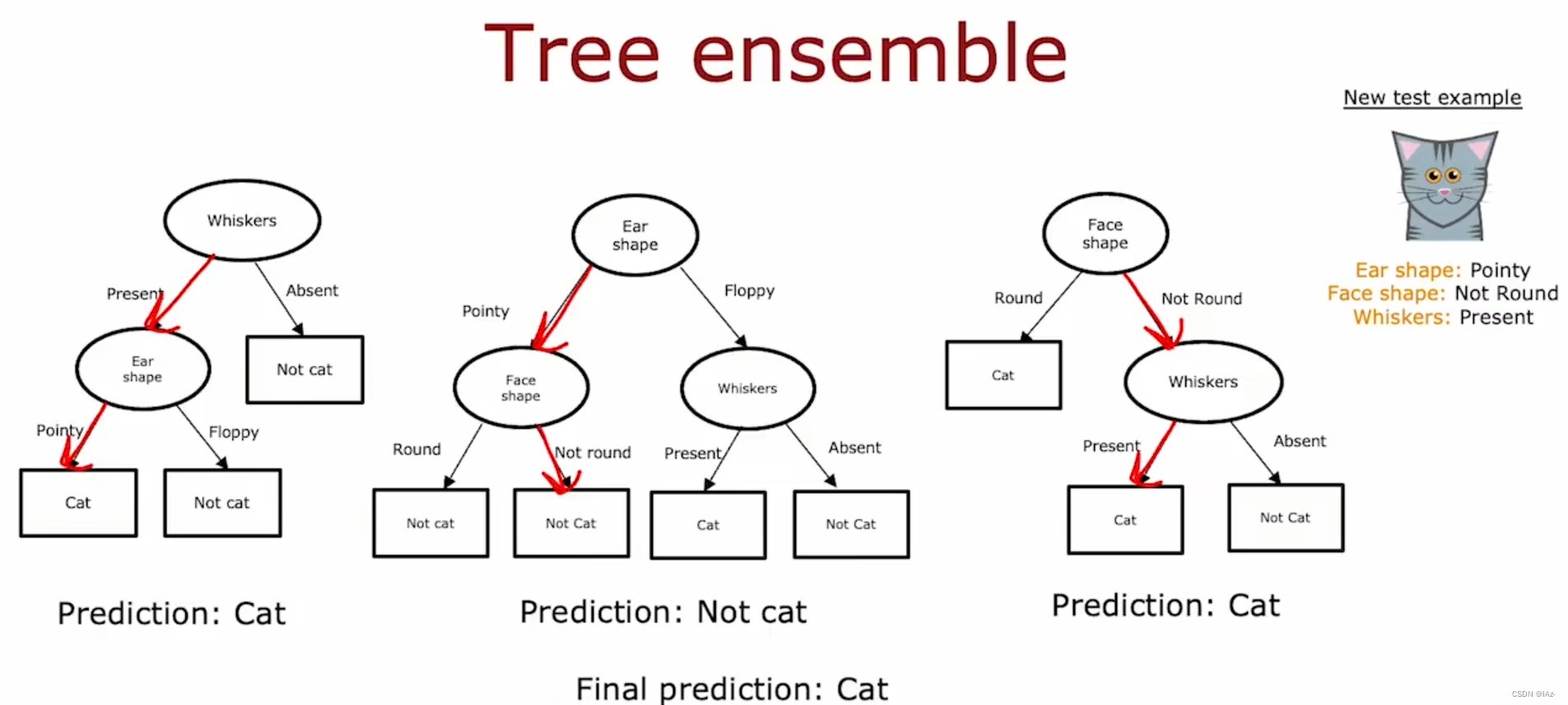 Tree ensemble

New test example

Ear shape: Pointy
Face shape: Not Round
Whiskers: Present

Whiskers
Present
Absent
Ear shape
Not cat
Pointy
Floppy
Cat
Not cat

Prediction: Cat

Ear shape
Pointy
Floppy
Face shape
Whiskers
Round
Not round
Present
Absent
Not cat
Not Cat
Cat
Not Cat

Prediction: Not cat

Face shape
Round
Not Round
Cat
Whiskers
Present
Absent
Cat
Not Cat

Prediction: Cat

Final prediction: Cat

CSDN @IAz-